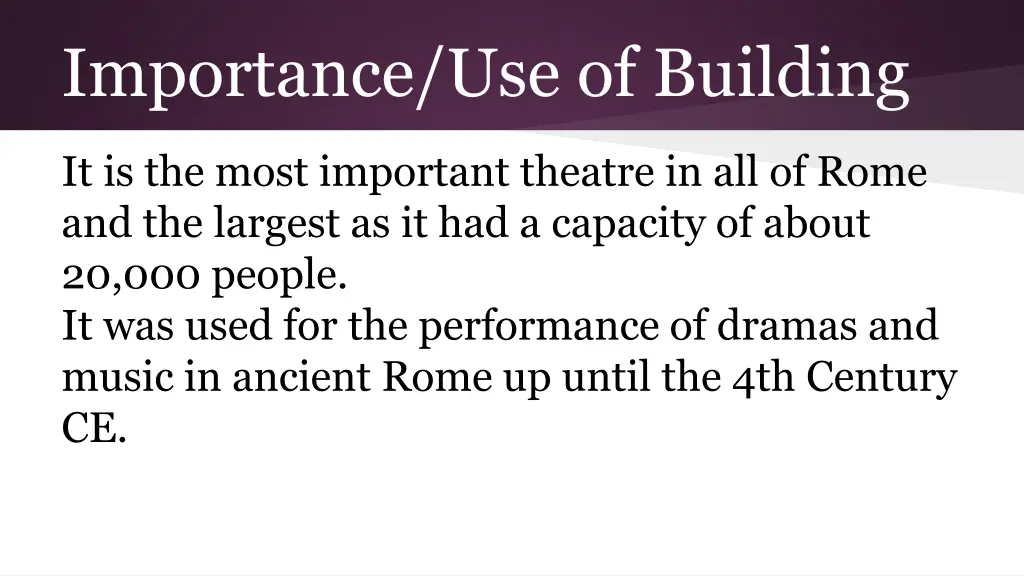 Importance/Use of Building

It is the most important theatre in all of Rome and the largest as it had a capacity of about 20,000 people.
It was used for the performance of dramas and music in ancient Rome up until the 4th Century CE.